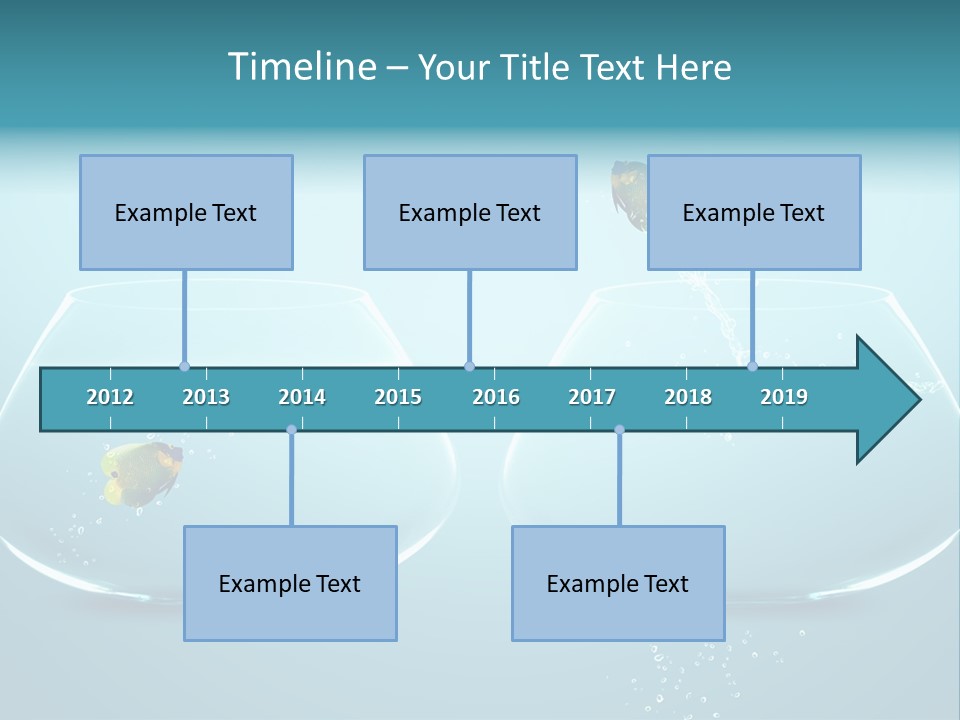 Timeline – Your Title Text Here

Example Text

Example Text

Example Text

2012 2013 2014 2015 2016 2017 2018 2019

Example Text

Example Text